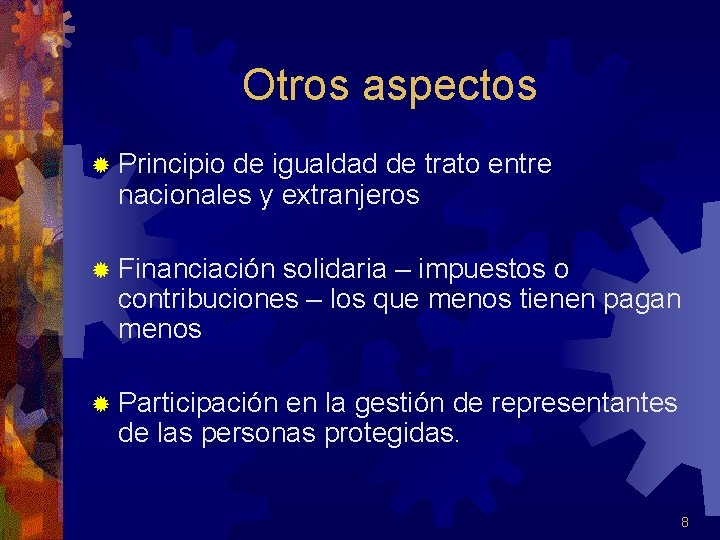 Otros aspectos

Principio de igualdad de trato entre nacionales y extranjeros

Financiación solidaria – impuestos o contribuciones – los que menos tienen pagan menos

Participación en la gestión de representantes de las personas protegidas.

8